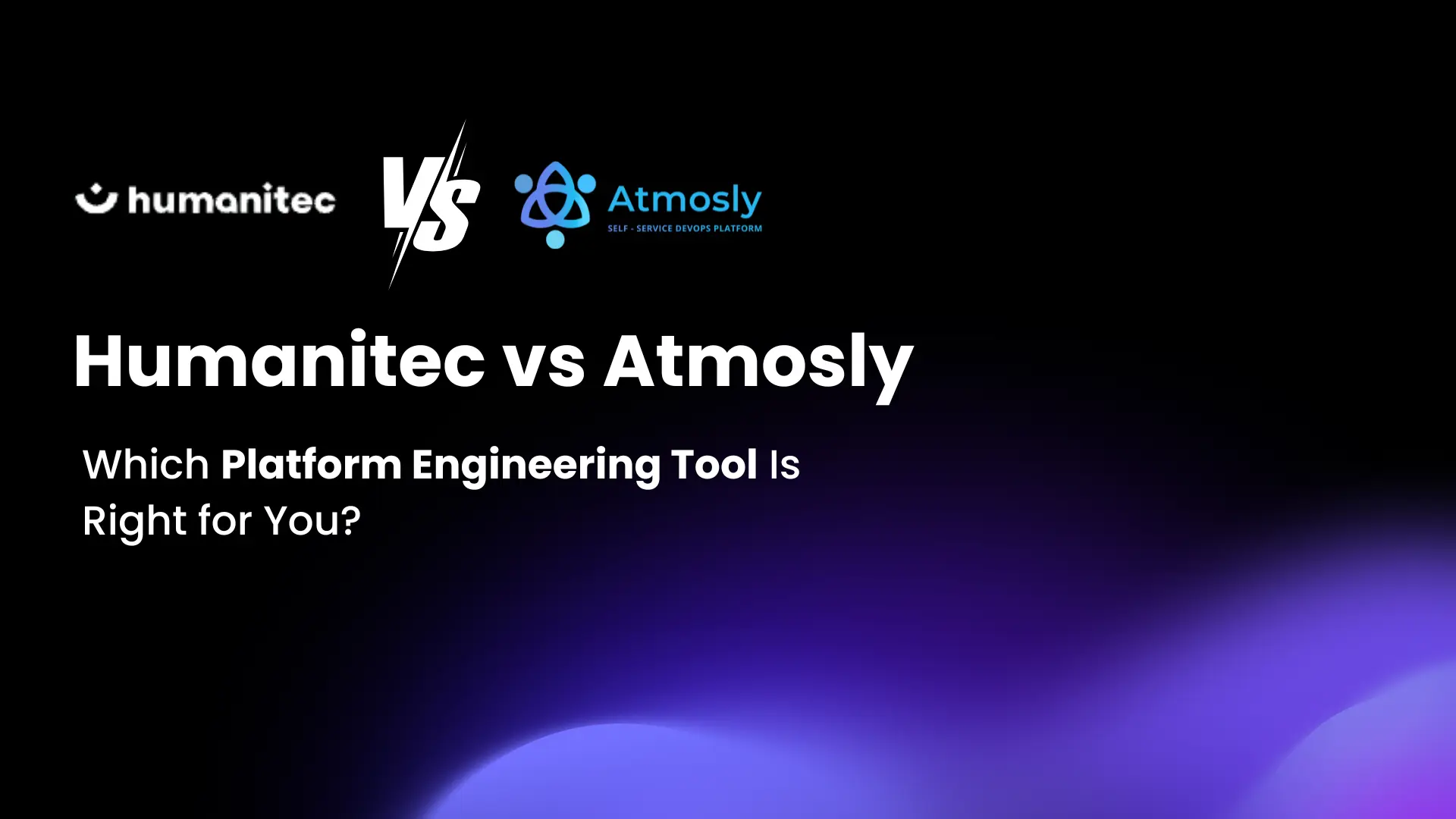 humanitec

VS

Atmosly
SELF - SERVICE DEVOPS PLATFORM

Humanitec vs Atmosly

Which Platform Engineering Tool Is Right for You?